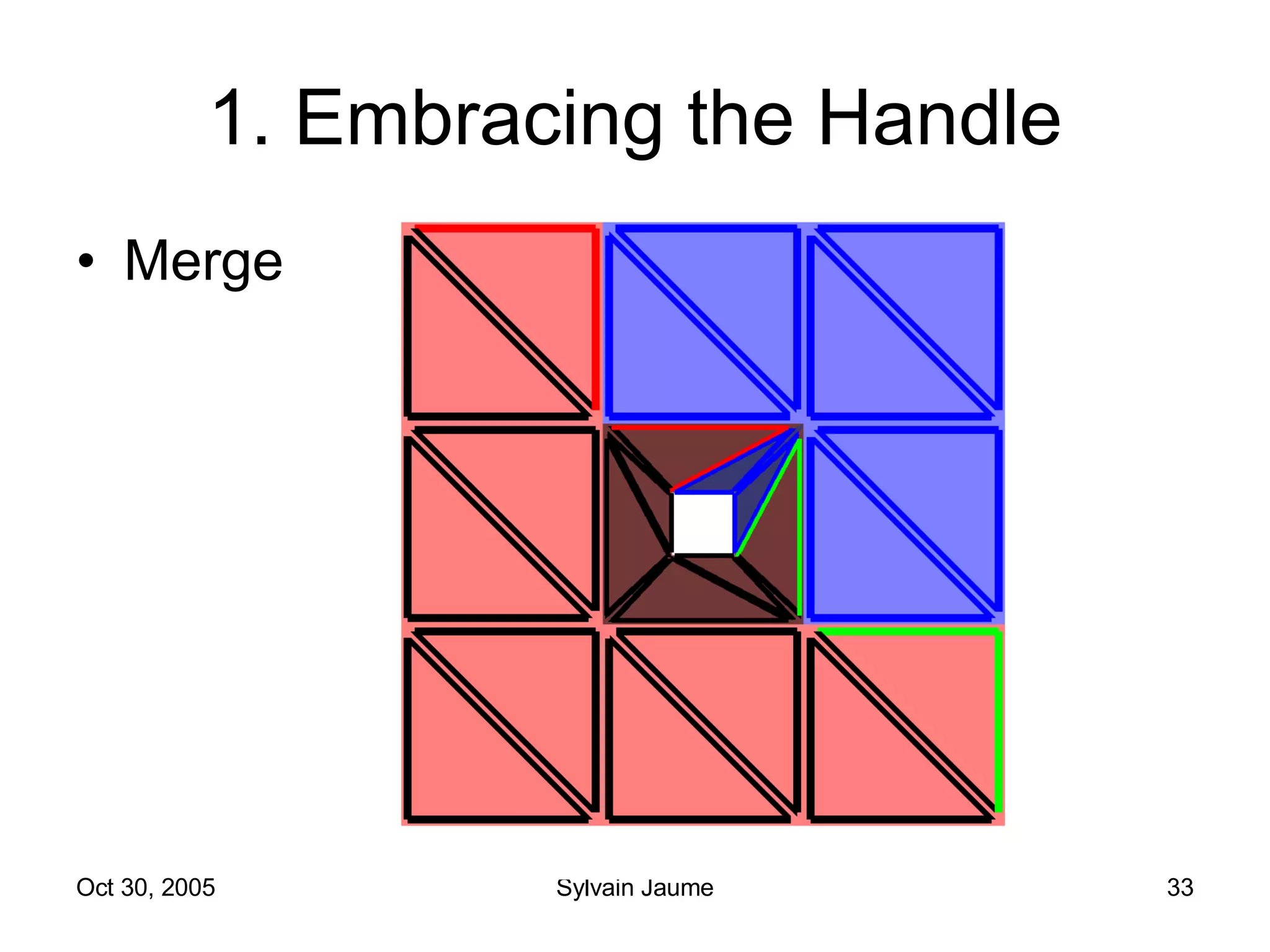 1. Embracing the Handle

• Merge

Oct 30, 2005

Sylvain Jaume

33